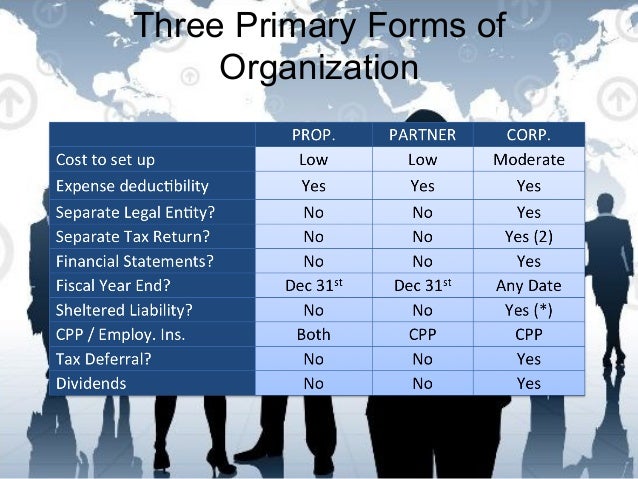 Three Primary Forms of Organization

| | PROP. | PARTNER | CORP. |
|---|---|---|---|
| Cost to set up | Low | Low | Moderate |
| Expense deductibility | Yes | Yes | Yes |
| Separate Legal Entity? | No | No | Yes |
| Separate Tax Return? | No | No | Yes (2) |
| Financial Statements? | No | No | Yes |
| Fiscal Year End? | Dec 31$^{st}$ | Dec 31$^{st}$ | Any Date |
| Sheltered Liability? | No | No | Yes (*) |
| CPP / Employ. Ins. | Both | CPP | CPP |
| Tax Deferral? | No | No | Yes |
| Dividends | No | No | Yes |